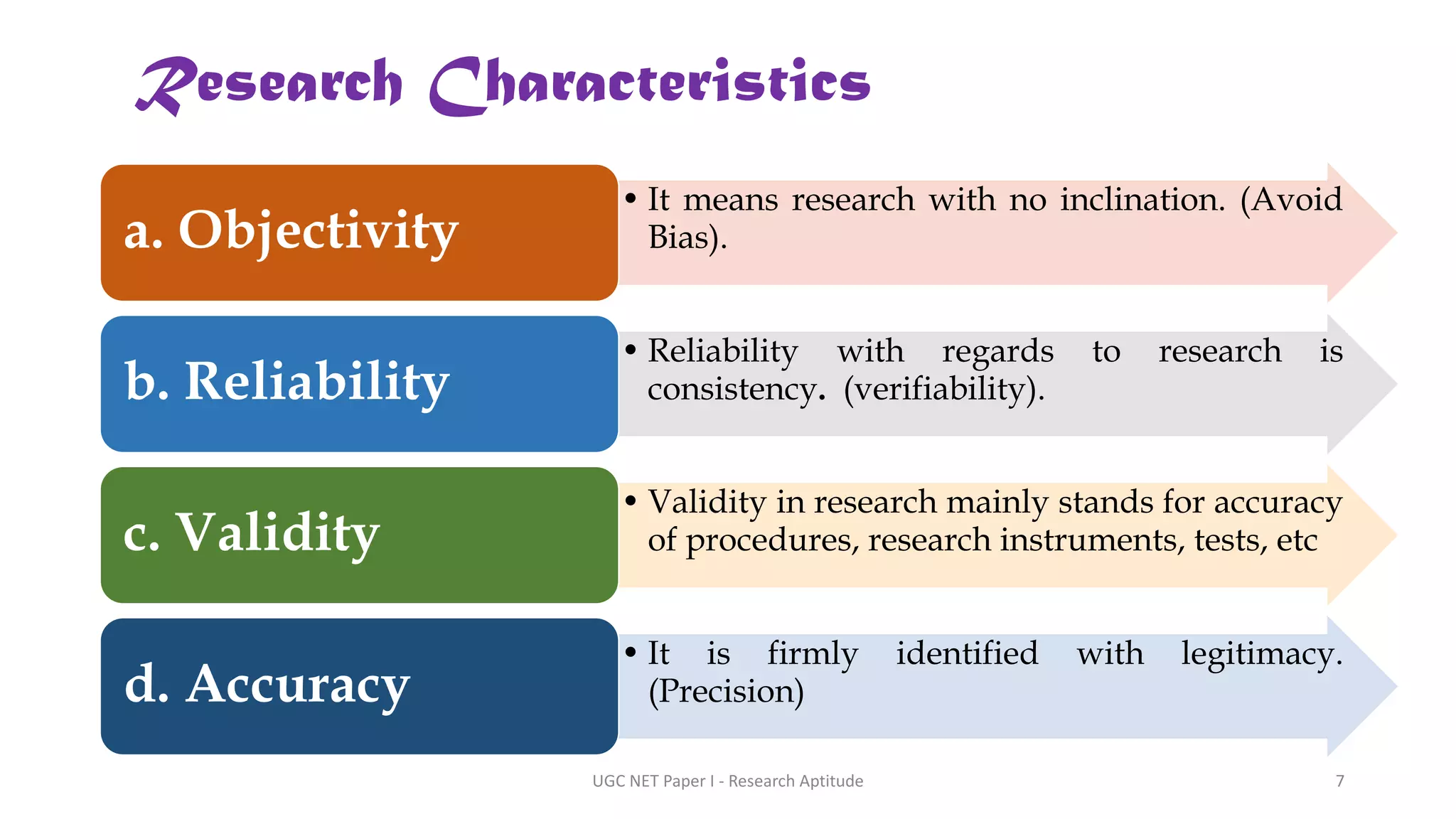 Research Characteristics

a. Objectivity

• It means research with no inclination. (Avoid Bias).

b. Reliability

• Reliability with regards to research is consistency. (verifiability).

c. Validity

• Validity in research mainly stands for accuracy of procedures, research instruments, tests, etc

d. Accuracy

• It is firmly identified with legitimacy. (Precision)

UGC NET Paper I - Research Aptitude

7